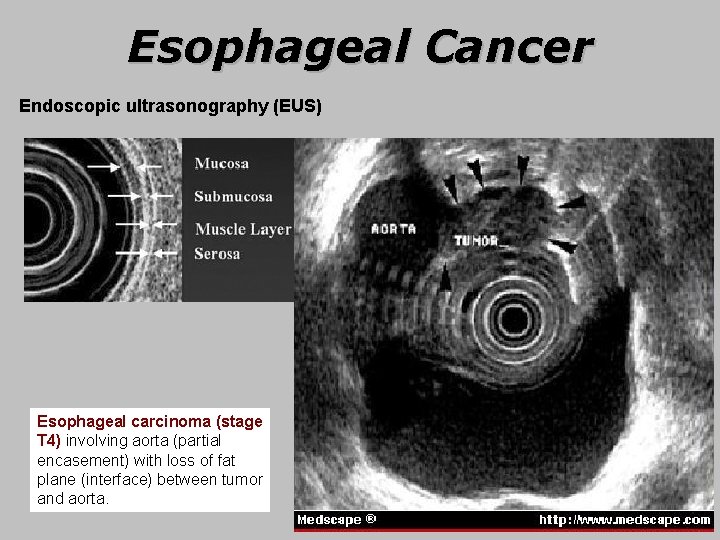 Esophageal Cancer

Endoscopic ultrasonography (EUS)

Mucosa
Submucosa
Muscle Layer
Serosa

AORTA
TUMOR

Esophageal carcinoma (stage T4) involving aorta (partial encasement) with loss of fat plane (interface) between tumor and aorta.

Medscape ®
http://www.medscape.com